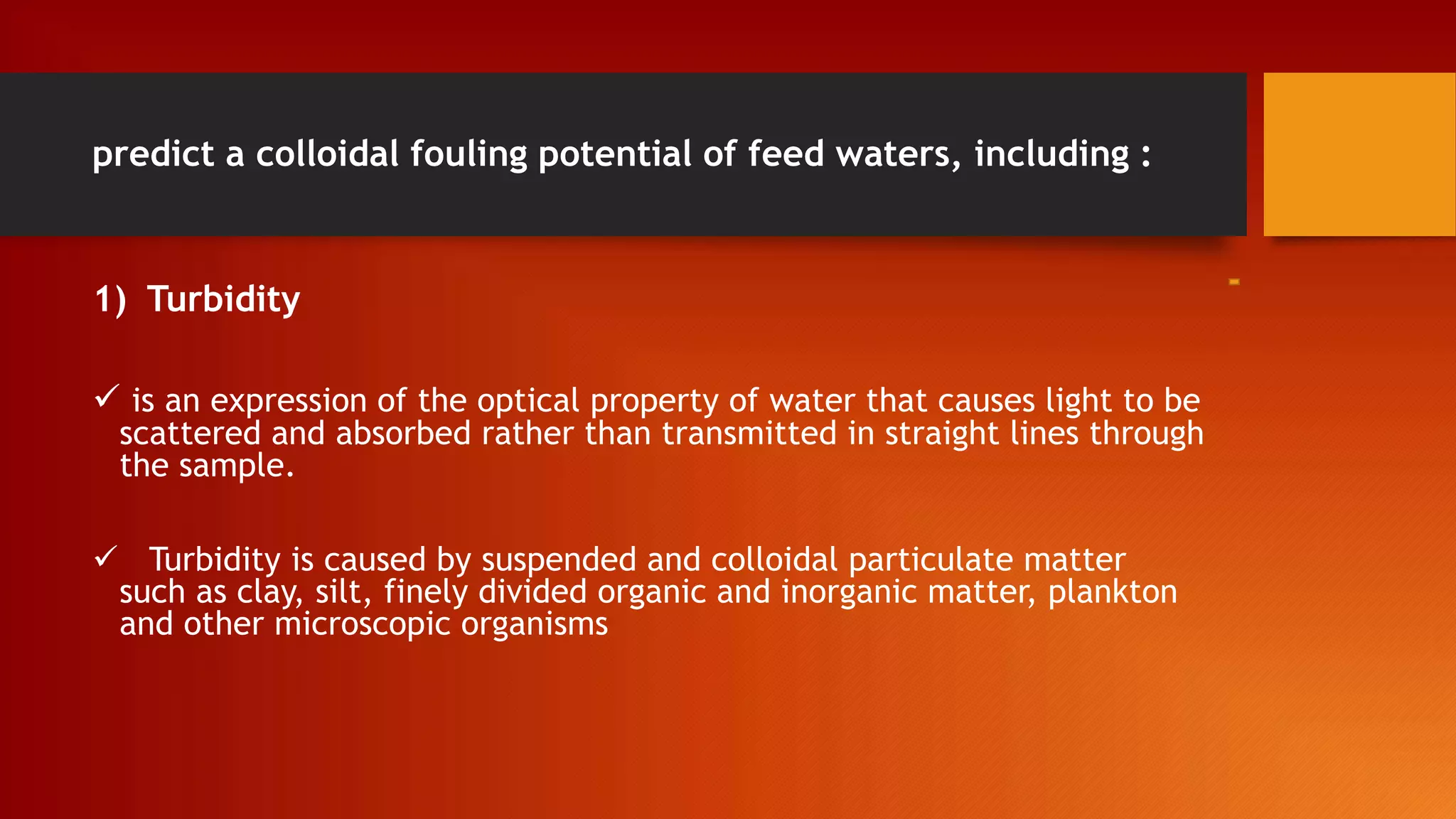 predict a colloidal fouling potential of feed waters, including :

1) Turbidity

✓ is an expression of the optical property of water that causes light to be scattered and absorbed rather than transmitted in straight lines through the sample.

✓ Turbidity is caused by suspended and colloidal particulate matter such as clay, silt, finely divided organic and inorganic matter, plankton and other microscopic organisms